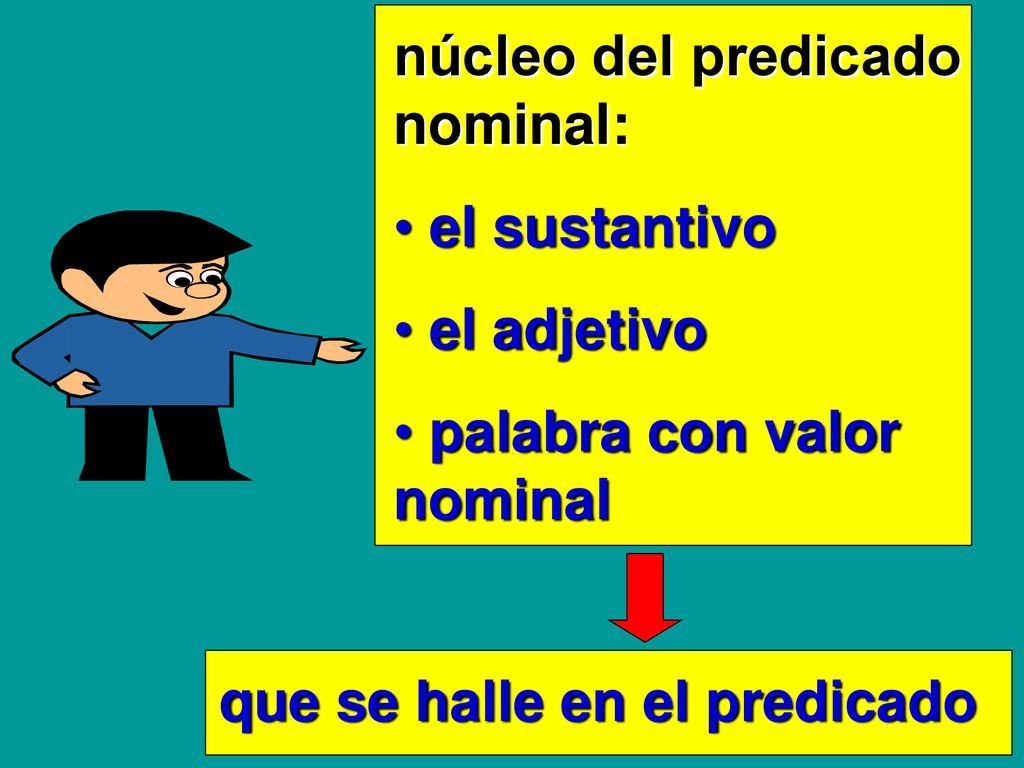 núcleo del predicado nominal:

• el sustantivo

• el adjetivo

• palabra con valor nominal

que se halle en el predicado